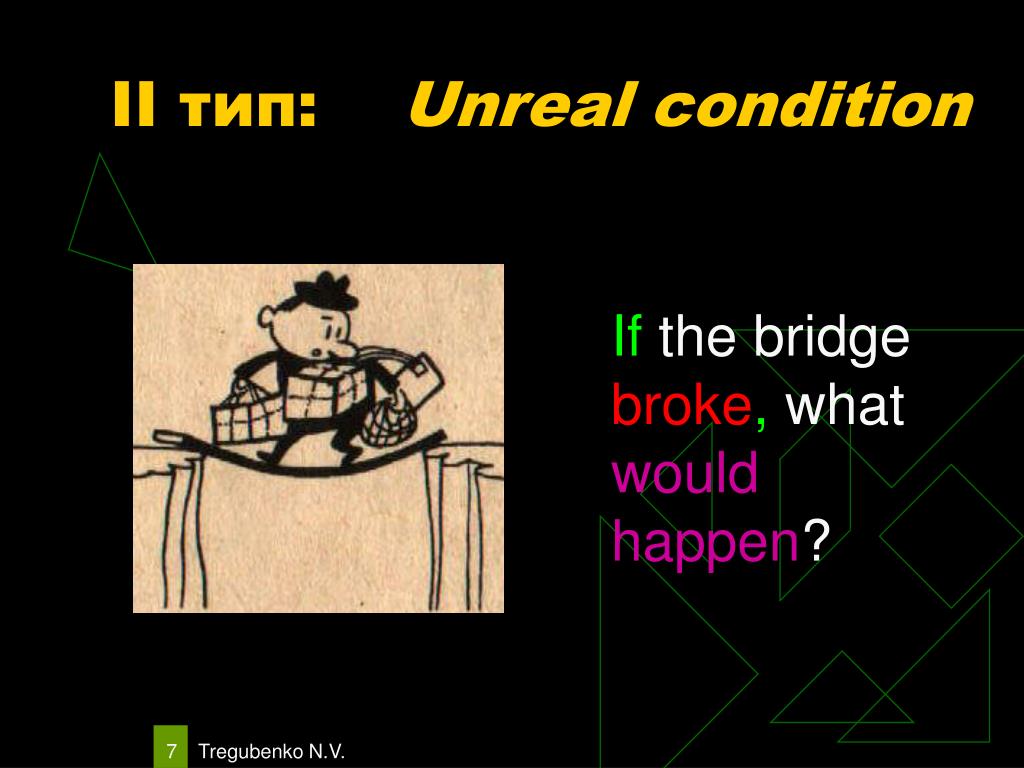 II тип: Unreal condition

If the bridge broke, what would happen?

7 Tregubenko N.V.